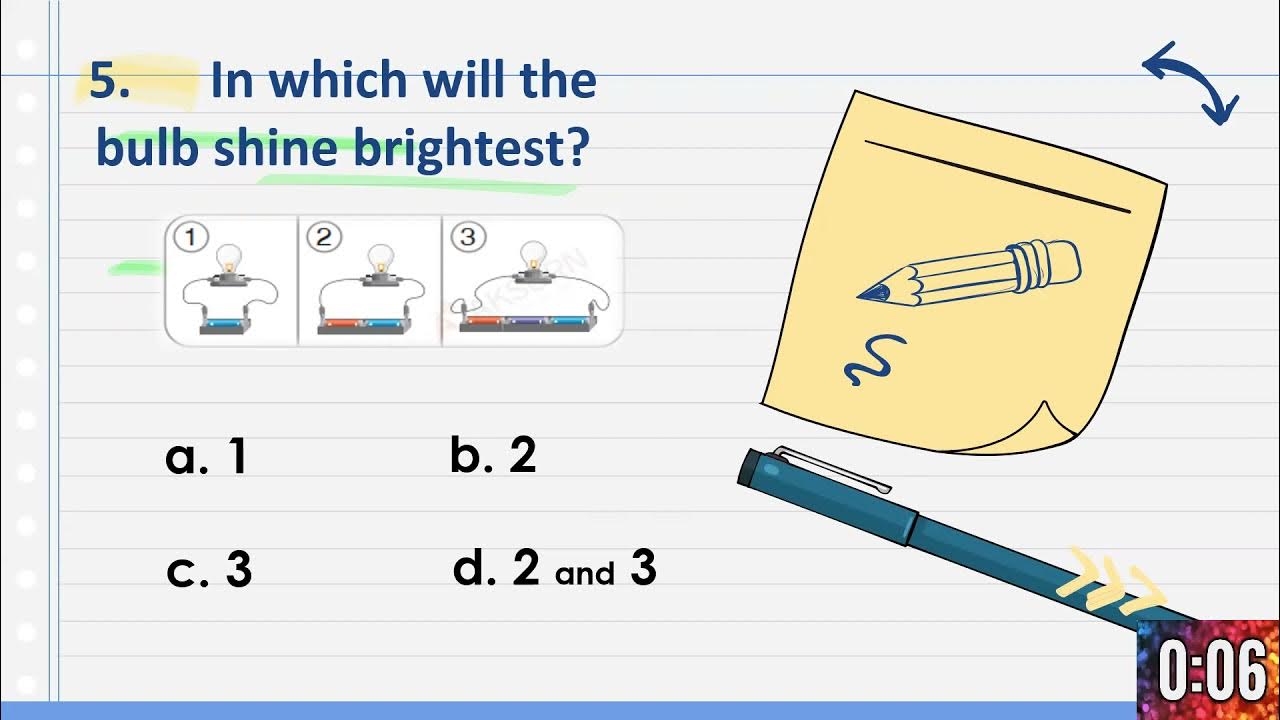 5. In which will the bulb shine brightest?

①
②
③

a. 1
b. 2
c. 3
d. 2 and 3

0:06